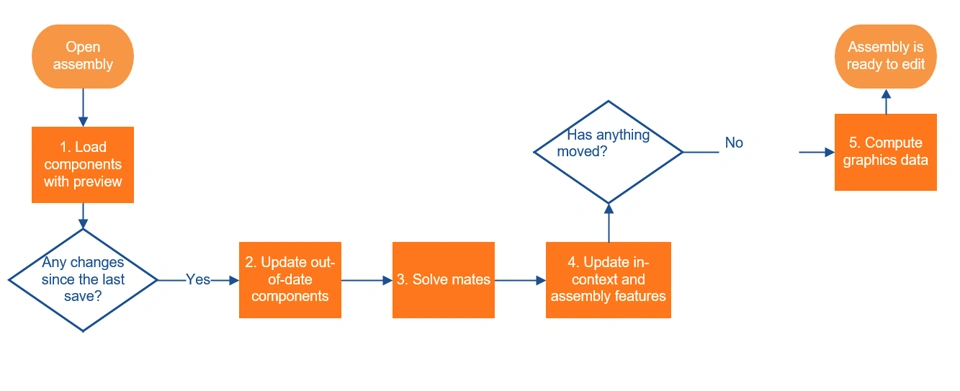 Open assembly

1. Load components with preview

Any changes since the last save?

Yes

2. Update out-of-date components

3. Solve mates

4. Update in-context and assembly features

Has anything moved?

No

5. Compute graphics data

Assembly is ready to edit